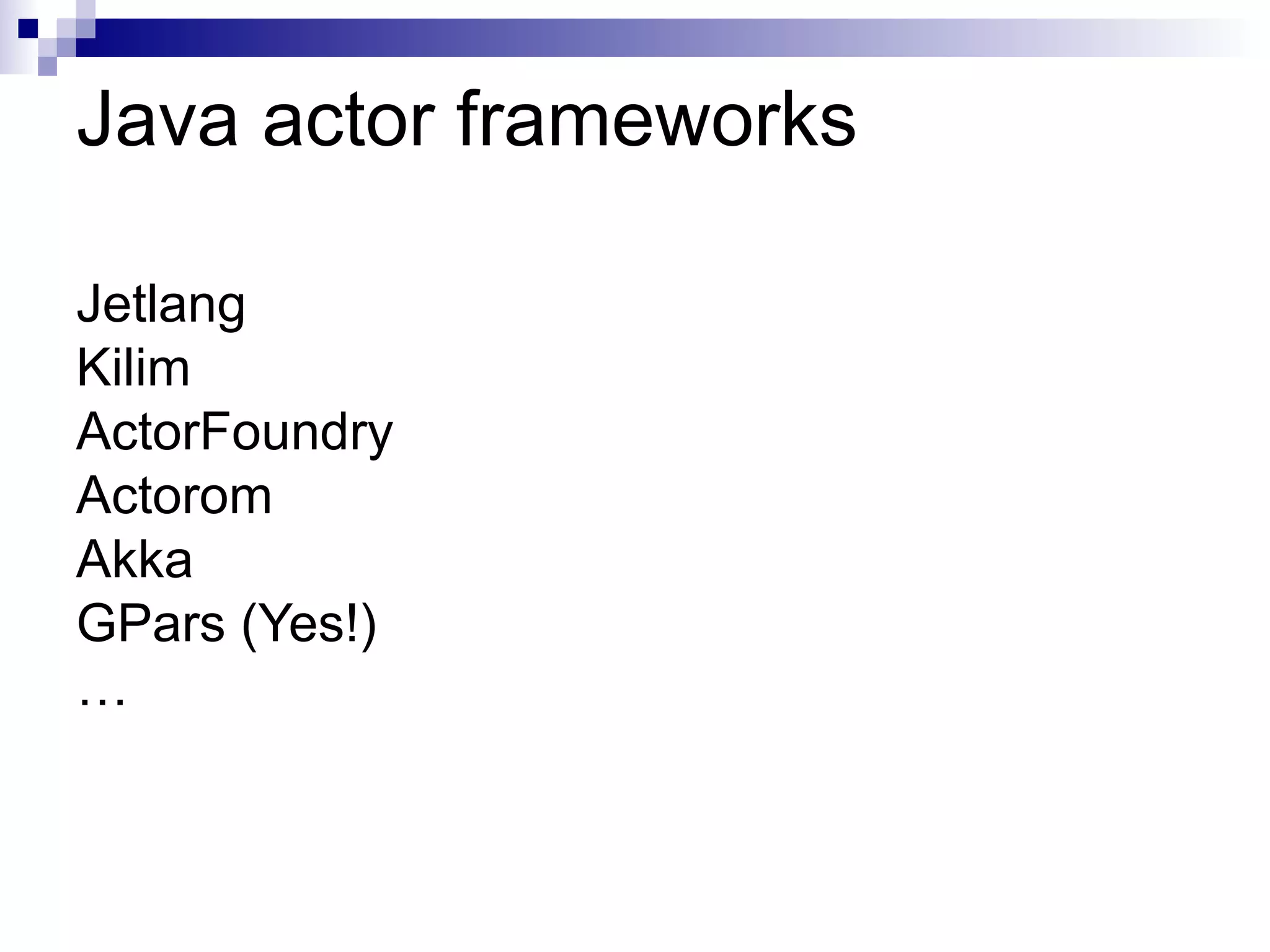 Java actor frameworks

Jetlang
Kilim
ActorFoundry
Actorom
Akka
GPars (Yes!)
…